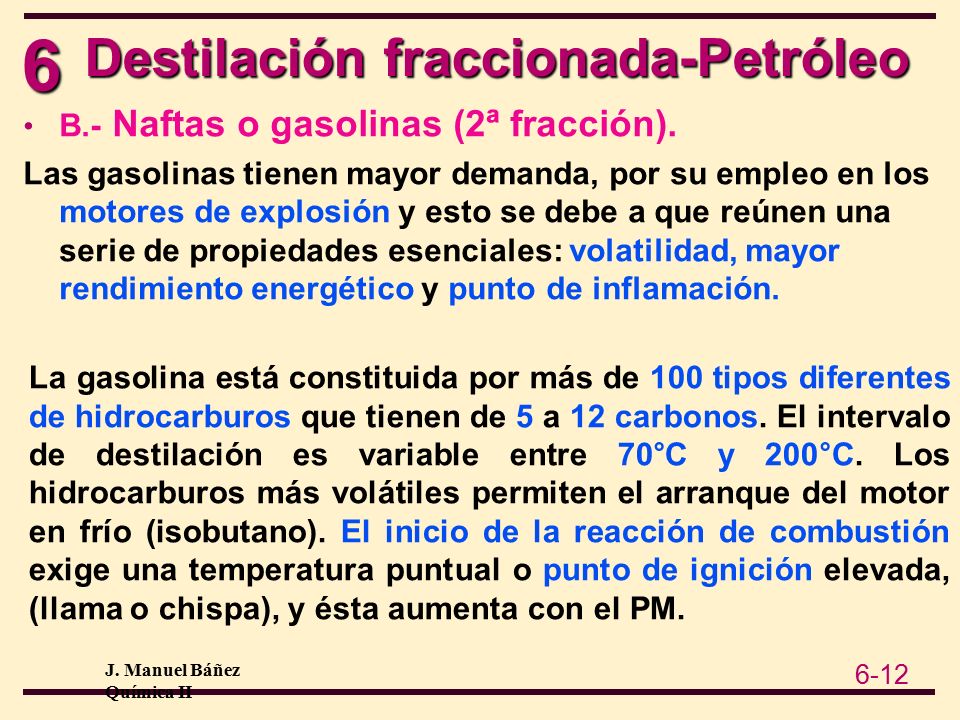 6 Destilación fraccionada-Petróleo

• B.- Naftas o gasolinas (2ª fracción).

Las gasolinas tienen mayor demanda, por su empleo en los motores de explosión y esto se debe a que reúnen una serie de propiedades esenciales: volatilidad, mayor rendimiento energético y punto de inflamación.

La gasolina está constituida por más de 100 tipos diferentes de hidrocarburos que tienen de 5 a 12 carbonos. El intervalo de destilación es variable entre 70°C y 200°C. Los hidrocarburos más volátiles permiten el arranque del motor en frío (isobutano). El inicio de la reacción de combustión exige una temperatura puntual o punto de ignición elevada, (llama o chispa), y ésta aumenta con el PM.

J. Manuel Báñez
Química II

6-12